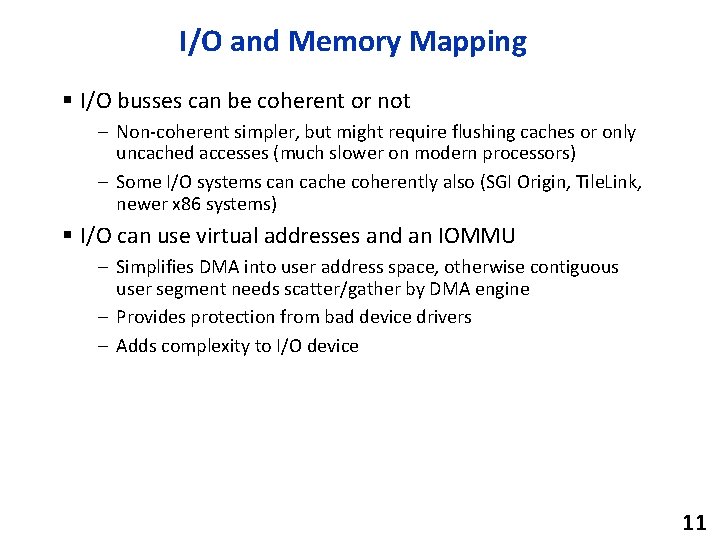 I/O and Memory Mapping

▪ I/O busses can be coherent or not

– Non-coherent simpler, but might require flushing caches or only uncached accesses (much slower on modern processors)

– Some I/O systems can cache coherently also (SGI Origin, TileLink, newer x86 systems)

▪ I/O can use virtual addresses and an IOMMU

– Simplifies DMA into user address space, otherwise contiguous user segment needs scatter/gather by DMA engine

– Provides protection from bad device drivers

– Adds complexity to I/O device

11